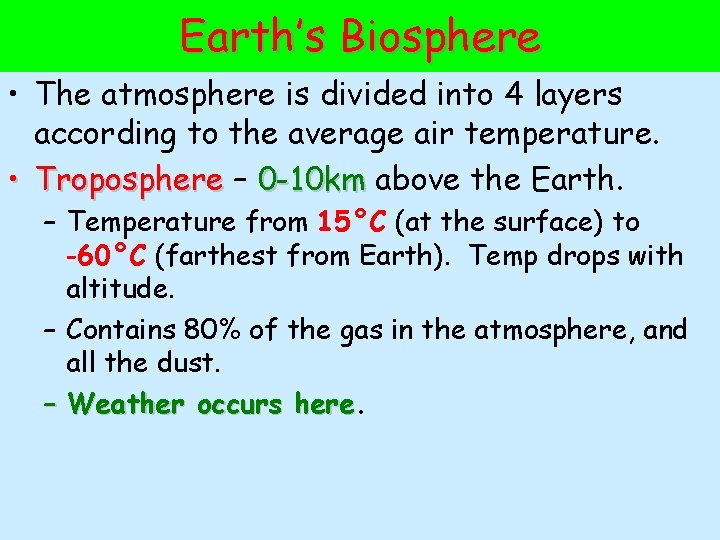 Earth's Biosphere

• The atmosphere is divided into 4 layers according to the average air temperature.

• Troposphere – 0-10km above the Earth.

– Temperature from 15°C (at the surface) to -60°C (farthest from Earth). Temp drops with altitude.

– Contains 80% of the gas in the atmosphere, and all the dust.

– Weather occurs here.